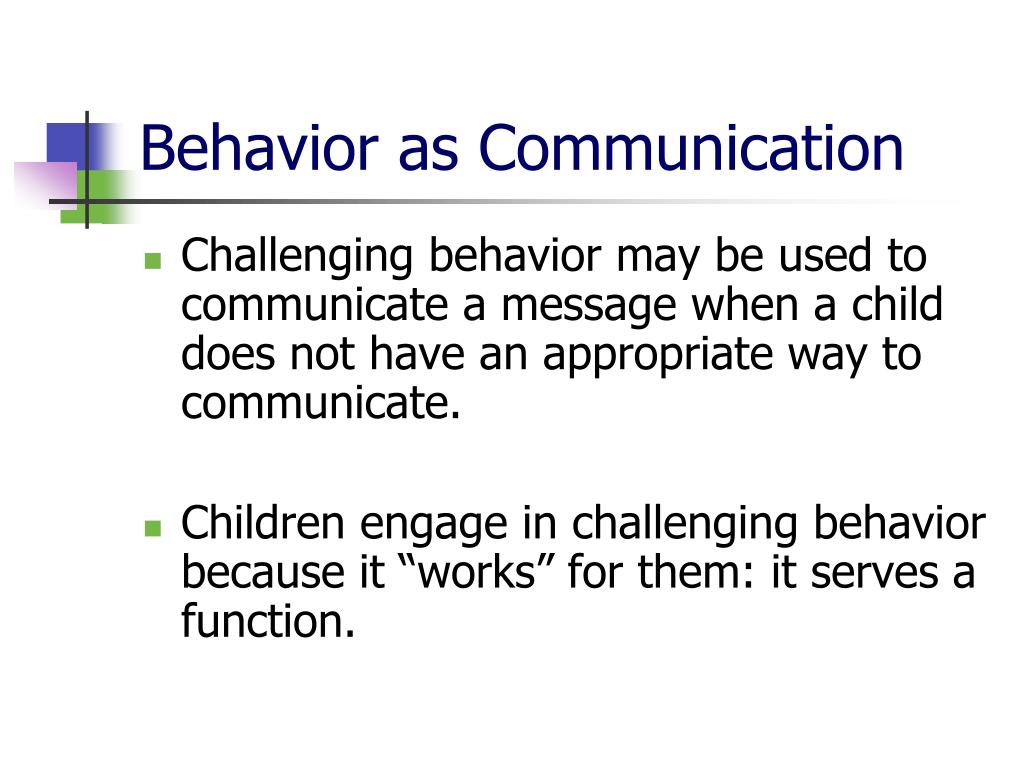 Behavior as Communication

- Challenging behavior may be used to communicate a message when a child does not have an appropriate way to communicate.

- Children engage in challenging behavior because it “works” for them: it serves a function.